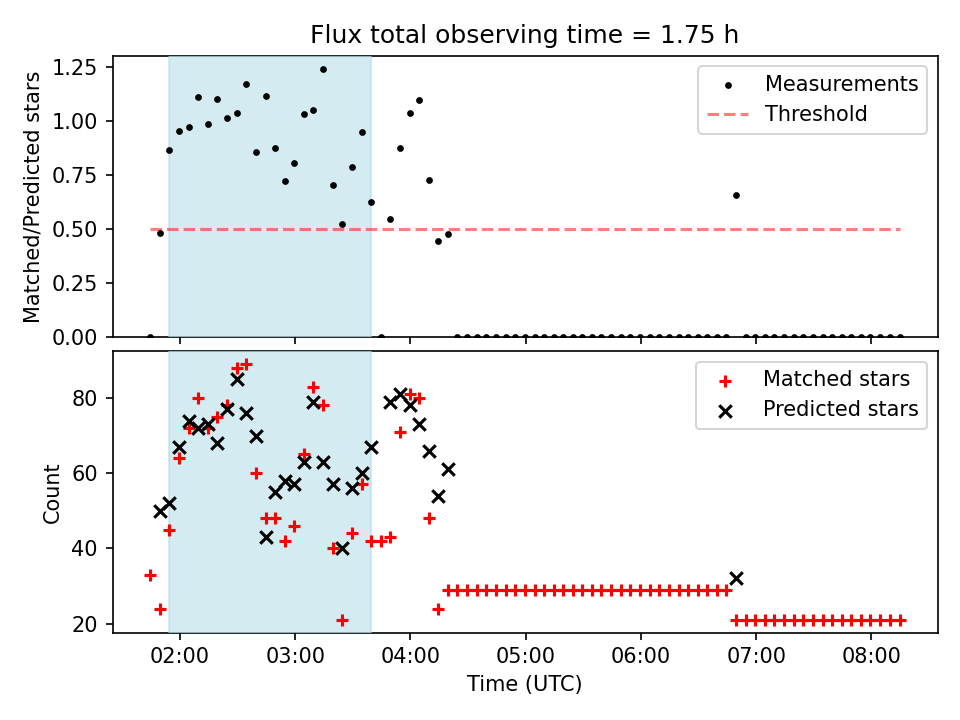 Flux total observing time = 1.75 h

Matched/Predicted stars

1.25
1.00
0.75
0.50
0.25
0.00

Measurements
Threshold

Count

80
60
40
20

Matched stars
Predicted stars

02:00 03:00 04:00 05:00 06:00 07:00 08:00

Time (UTC)